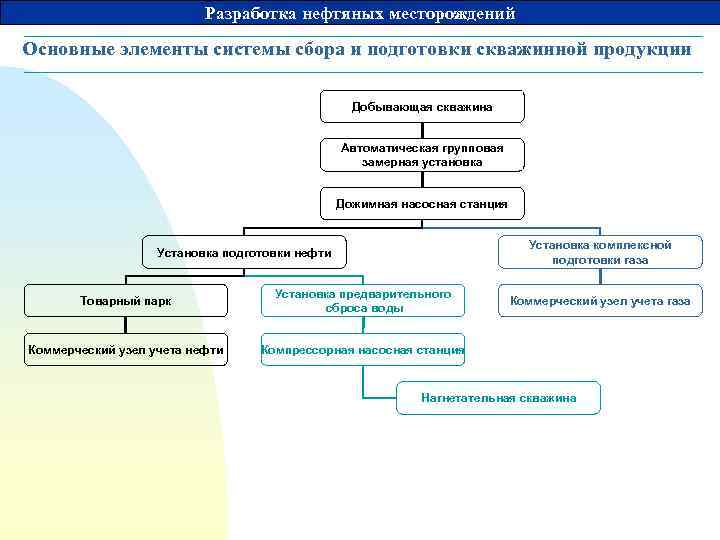 Разработка нефтяных месторождений

Основные элементы системы сбора и подготовки скважинной продукции

Добывающая скважина

Автоматическая групповая замерная установка

Дожимная насосная станция

Установка подготовки нефти

Установка комплексной подготовки газа

Товарный парк

Установка предварительного сброса воды

Коммерческий узел учета газа

Коммерческий узел учета нефти

Компрессорная насосная станция

Нагнетательная скважина